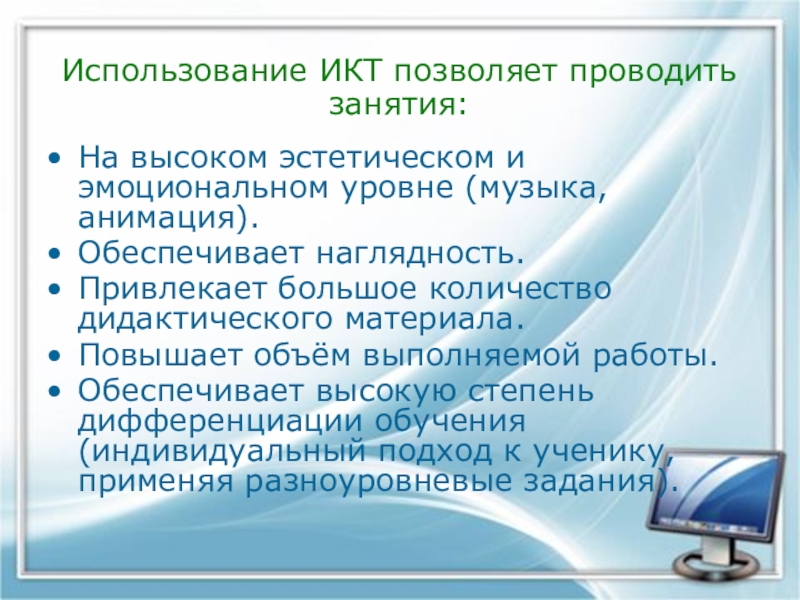 Использование ИКТ позволяет проводить занятия:

• На высоком эстетическом и эмоциональном уровне (музыка, анимация).
• Обеспечивает наглядность.
• Привлекает большое количество дидактического материала.
• Повышает объём выполняемой работы.
• Обеспечивает высокую степень дифференциации обучения (индивидуальный подход к ученику, применяя разноуровневые задания).